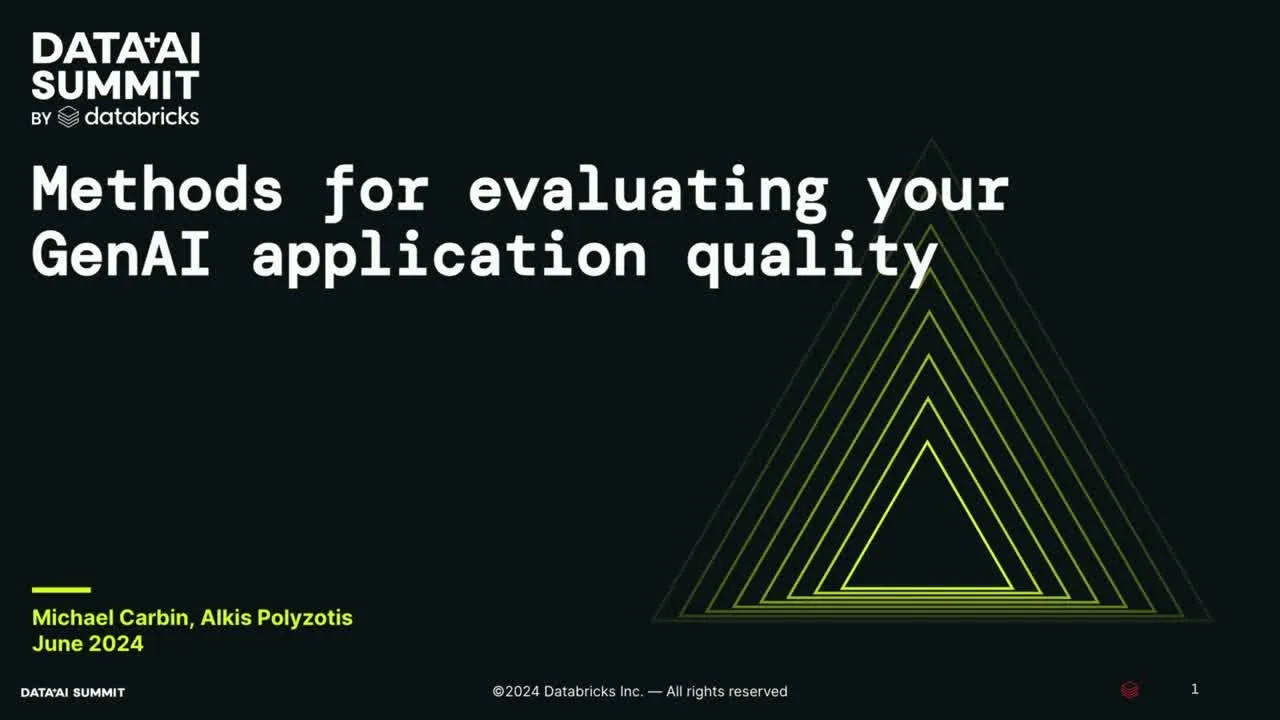 DATA+AI SUMMIT
BY databricks

Methods for evaluating your GenAI application quality

Michael Carbin, Alkis Polyzotis
June 2024

DATA+AI SUMMIT

©2024 Databricks Inc. — All rights reserved

1